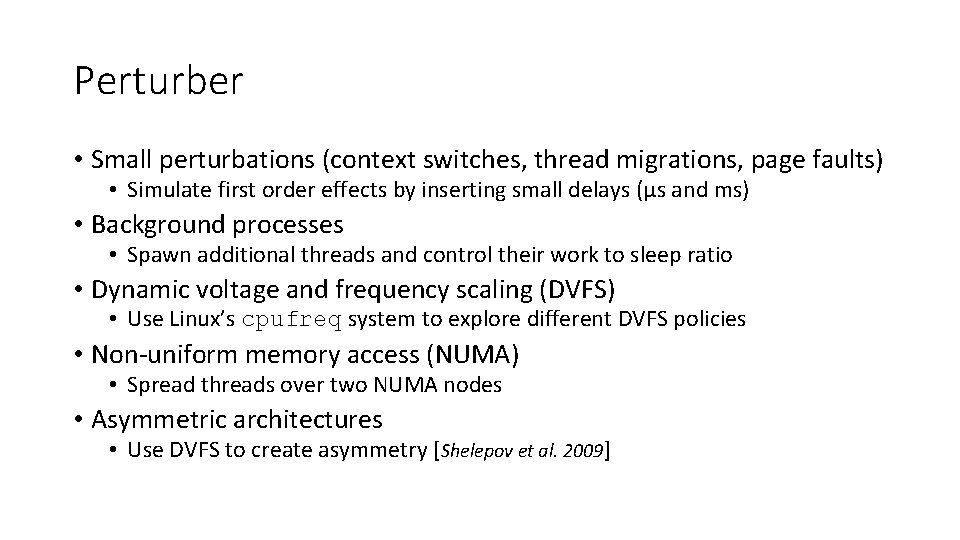 Perturber

• Small perturbations (context switches, thread migrations, page faults)
  • Simulate first order effects by inserting small delays (µs and ms)
• Background processes
  • Spawn additional threads and control their work to sleep ratio
• Dynamic voltage and frequency scaling (DVFS)
  • Use Linux's cpufreq system to explore different DVFS policies
• Non-uniform memory access (NUMA)
  • Spread threads over two NUMA nodes
• Asymmetric architectures
  • Use DVFS to create asymmetry [Shelepov et al. 2009]